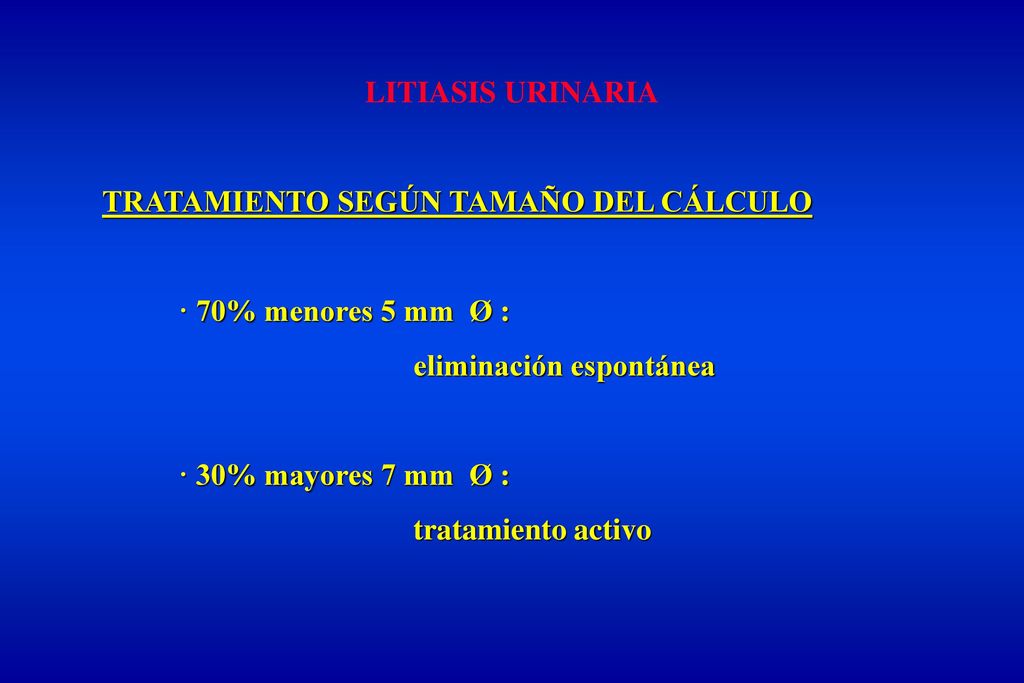 LITIASIS URINARIA

TRATAMIENTO SEGÚN TAMAÑO DEL CÁLCULO

· 70% menores 5 mm Ø :
eliminación espontánea

· 30% mayores 7 mm Ø :
tratamiento activo